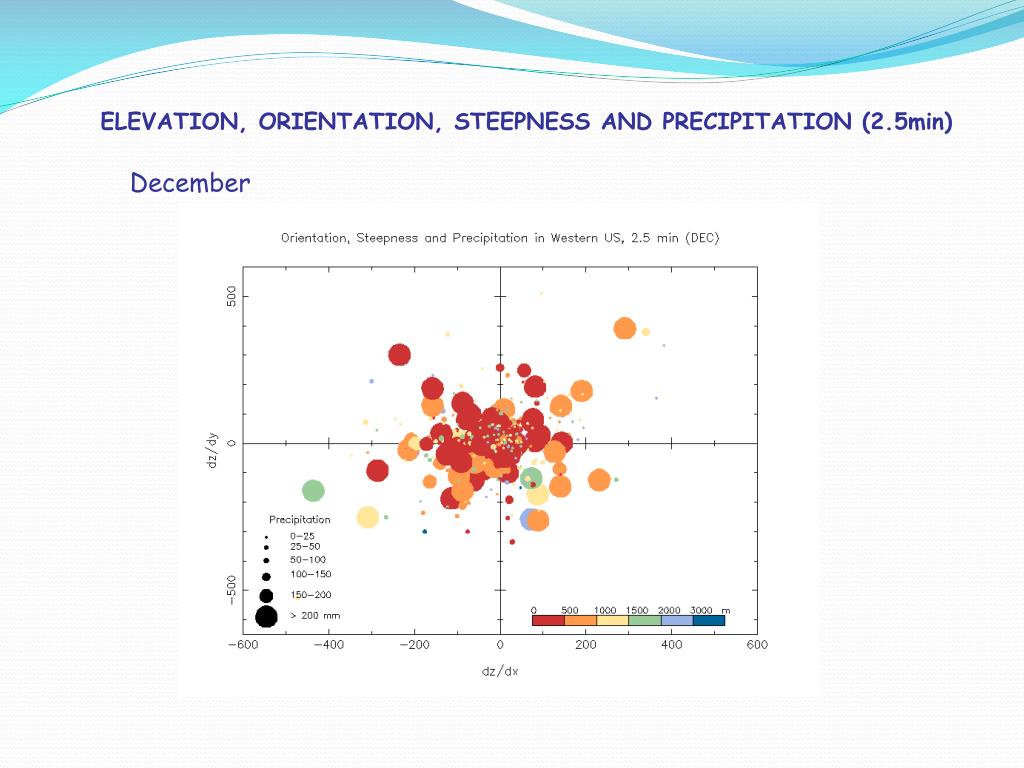 ELEVATION, ORIENTATION, STEEPNESS AND PRECIPITATION (2.5min)

December

Orientation, Steepness and Precipitation in Western US, 2.5 min (DEC)

500

0

−500

dz/dy

Precipitation
0−25
25−50
50−100
100−150
150−200
> 200 mm

0 500 1000 1500 2000 3000 m

−600 −400 −200 0 200 400 600

dz/dx